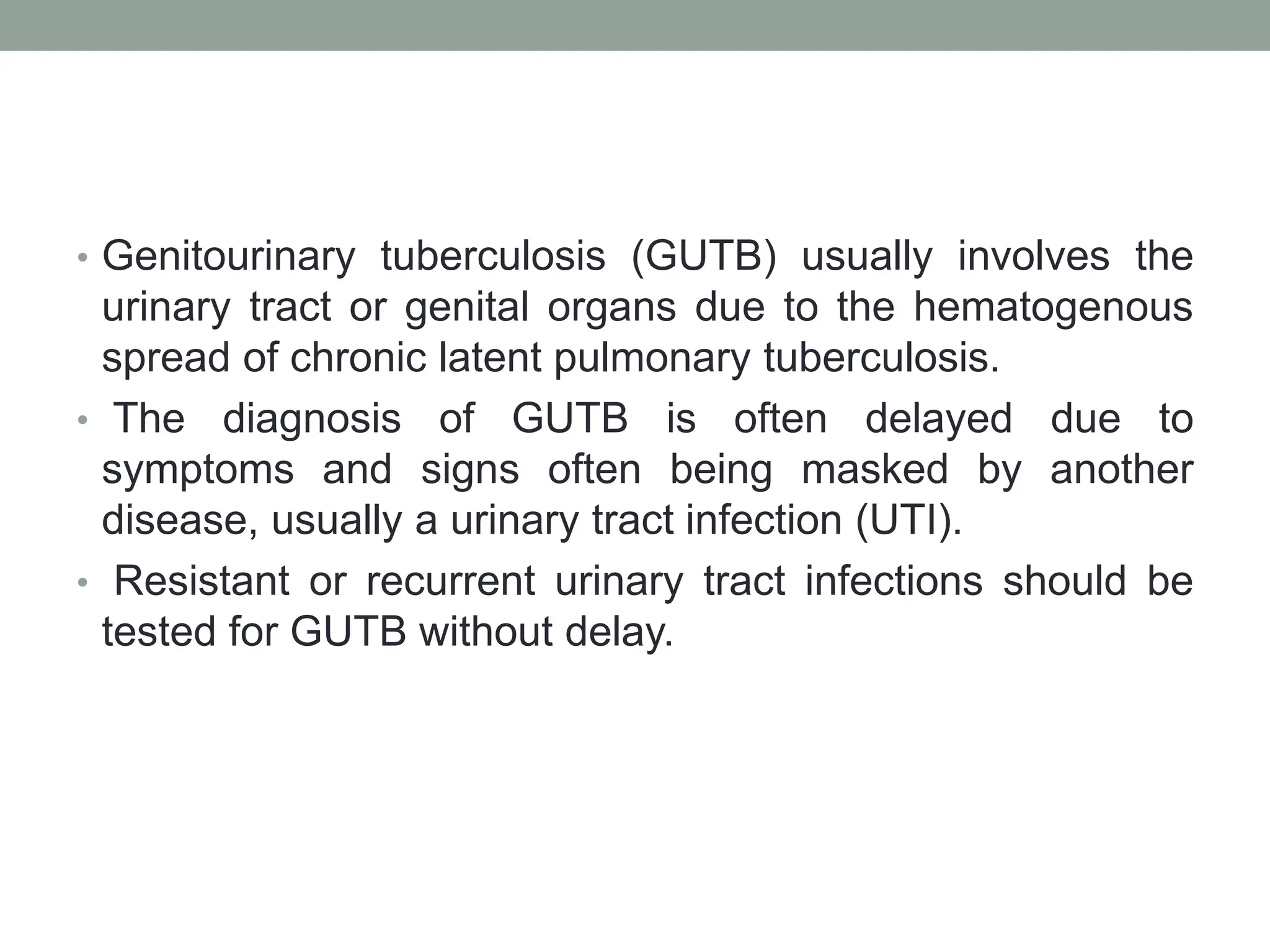 • Genitourinary tuberculosis (GUTB) usually involves the urinary tract or genital organs due to the hematogenous spread of chronic latent pulmonary tuberculosis.

• The diagnosis of GUTB is often delayed due to symptoms and signs often being masked by another disease, usually a urinary tract infection (UTI).

• Resistant or recurrent urinary tract infections should be tested for GUTB without delay.